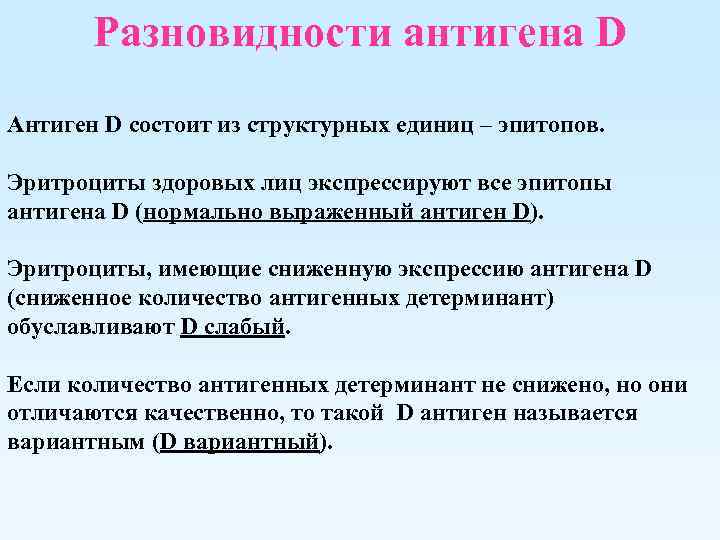 Разновидности антигена D

Антиген D состоит из структурных единиц – эпитопов.

Эритроциты здоровых лиц экспрессируют все эпитопы антигена D (нормально выраженный антиген D).

Эритроциты, имеющие сниженную экспрессию антигена D (сниженное количество антигенных детерминант) обуславливают D слабый.

Если количество антигенных детерминант не снижено, но они отличаются качественно, то такой D антиген называется вариантным (D вариантный).